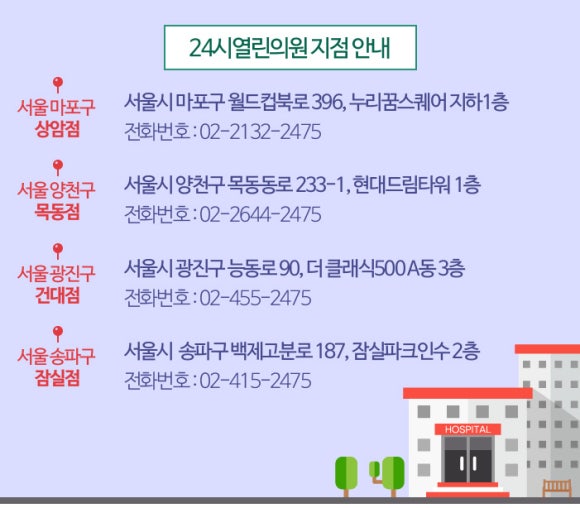 24시열린의원 지점 안내

서울 마포구
상암점

서울시 마포구 월드컵북로 396, 누리꿈스퀘어 지하1층
전화번호 : 02-2132-2475

서울 양천구
목동점

서울시 양천구 목동동로 233-1, 현대드림타워 1층
전화번호 : 02-2644-2475

서울 광진구
건대점

서울시 광진구 능동로 90, 더 클래식500 A동 3층
전화번호 : 02-455-2475

서울 송파구
잠실점

서울시 송파구 백제고분로 187, 잠실파크인수 2층
전화번호 : 02-415-2475

HOSPITAL